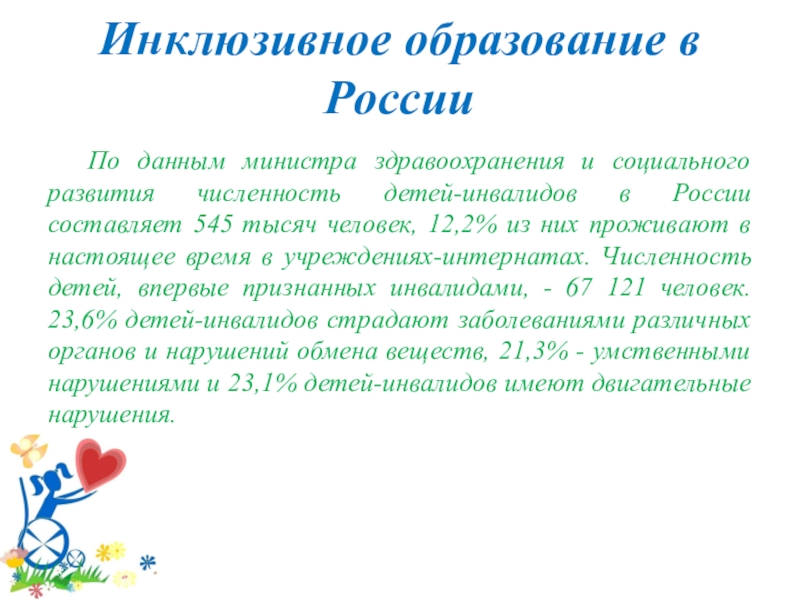 Инклюзивное образование в России

По данным министра здравоохранения и социального развития численность детей-инвалидов в России составляет 545 тысяч человек, 12,2% из них проживают в настоящее время в учреждениях-интернатах. Численность детей, впервые признанных инвалидами, - 67 121 человек. 23,6% детей-инвалидов страдают заболеваниями различных органов и нарушений обмена веществ, 21,3% - умственными нарушениями и 23,1% детей-инвалидов имеют двигательные нарушения.